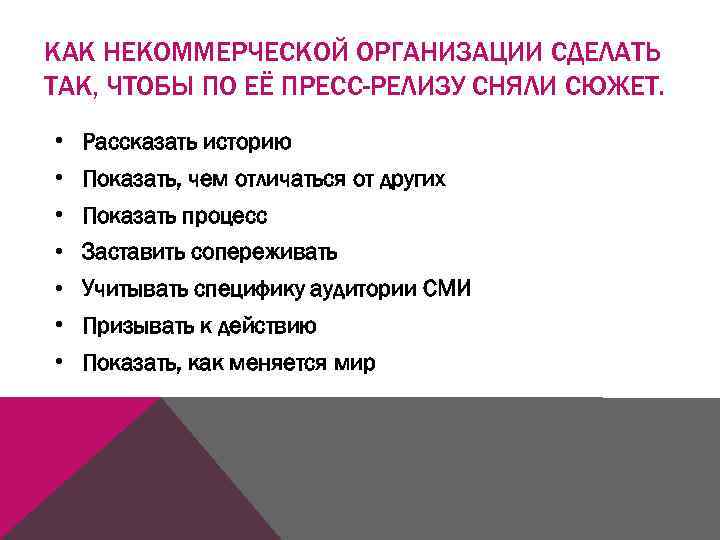 КАК НЕКОММЕРЧЕСКОЙ ОРГАНИЗАЦИИ СДЕЛАТЬ ТАК, ЧТОБЫ ПО ЕЁ ПРЕСС-РЕЛИЗУ СНЯЛИ СЮЖЕТ.

• Рассказать историю
• Показать, чем отличаться от других
• Показать процесс
• Заставить сопереживать
• Учитывать специфику аудитории СМИ
• Призывать к действию
• Показать, как меняется мир